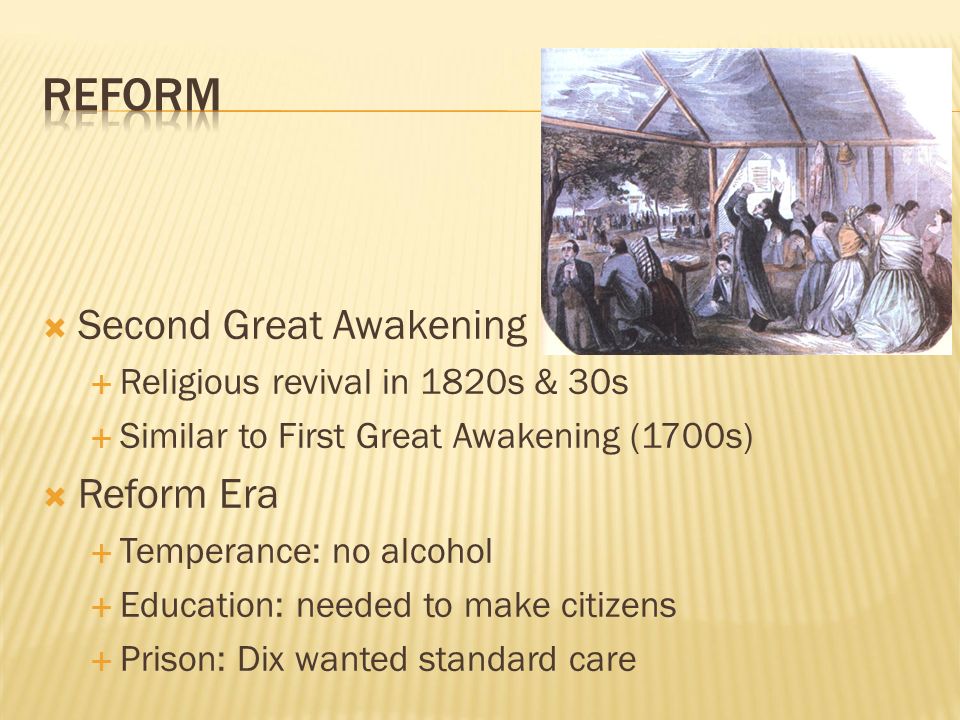 REFORM

Second Great Awakening

Religious revival in 1820s & 30s

Similar to First Great Awakening (1700s)

Reform Era

Temperance: no alcohol

Education: needed to make citizens

Prison: Dix wanted standard care